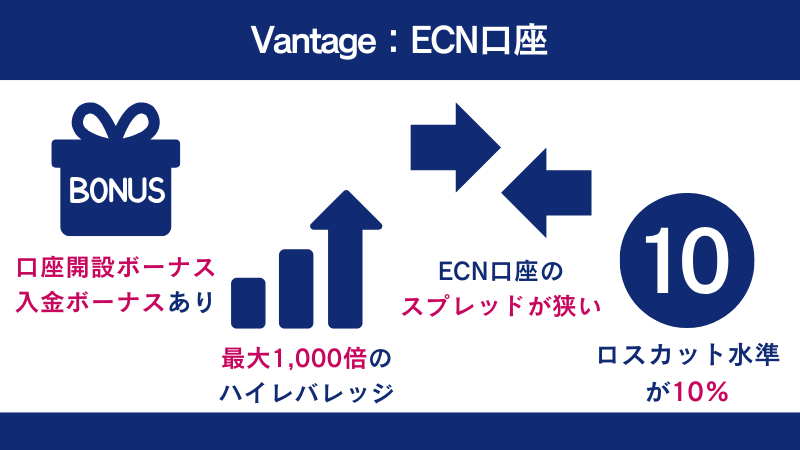 Vantage：ECN口座

BONUS

口座開設ボーナス
入金ボーナスあり

最大1,000倍の
ハイレバレッジ

ECN口座の
スプレッドが狭い

10

ロスカット水準
が10%